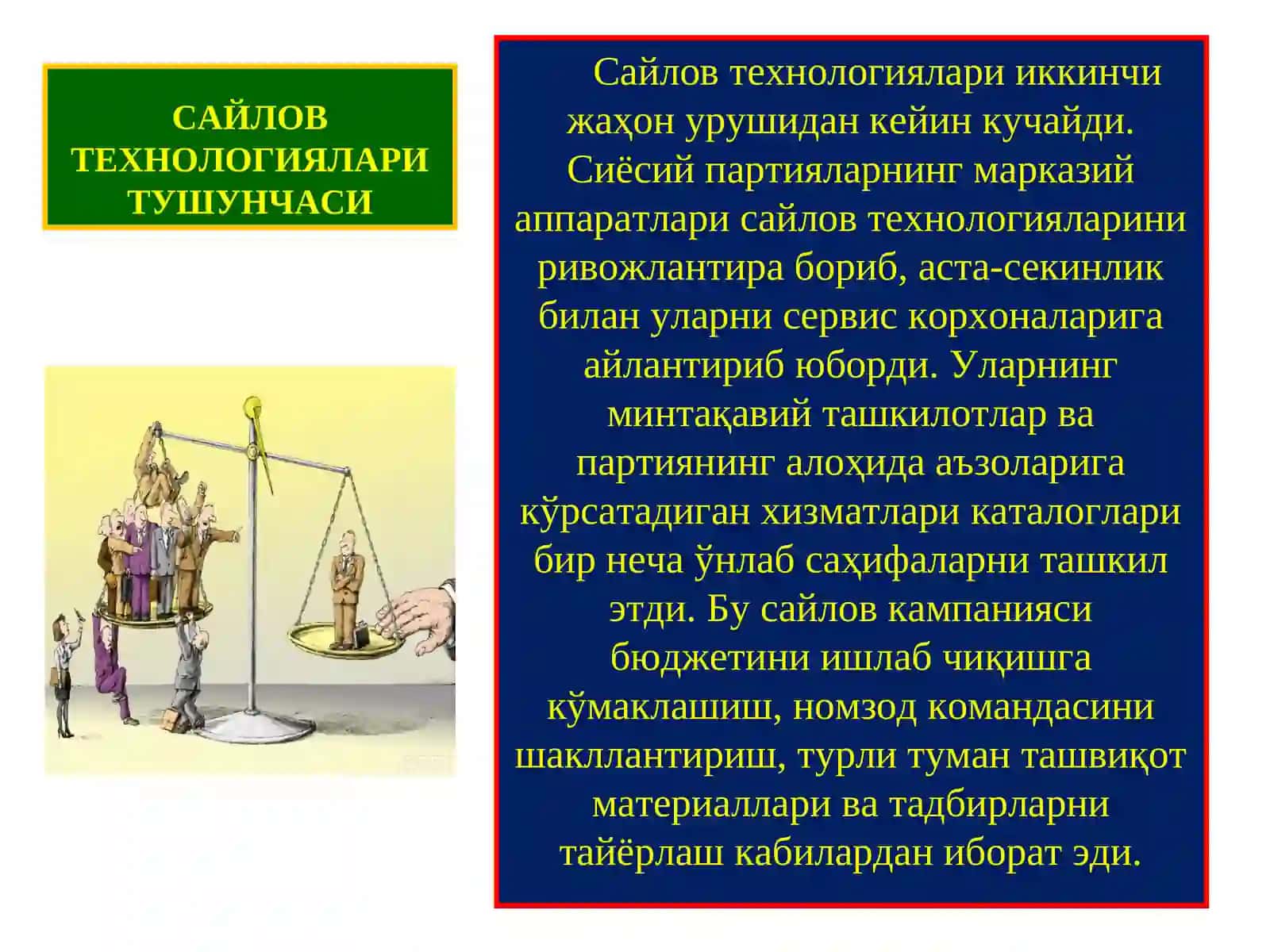 САЙЛОВ ТЕХНОЛОГИЯЛАРИ ТУШУНЧАСИ

Сайлов технологиялари иккинчи жаҳон урушидан кейин кучайди. Сиёсий партияларнинг марказий аппаратлари сайлов технологияларини ривожлантира бориб, аста-секинлик билан уларни сервис корхоналарига айлантириб юборди. Уларнинг минтақавий ташкилотлар ва партиянинг алоҳида аъзоларига кўрсатадиган хизматлари каталоглари бир неча ўнлаб саҳифаларни ташкил этди. Бу сайлов кампанияси бюджетини ишлаб чиқишга кўмаклашиш, номзод командасини шакллантириш, турли туман ташвиқот материаллари ва тадбирларни тайёрлаш кабилардан иборат эди.